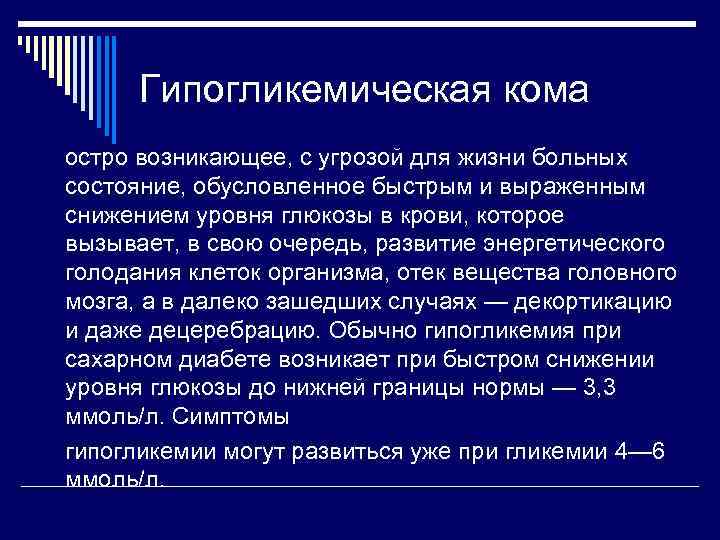 Гипогликемическая кома

остро возникающее, с угрозой для жизни больных состояние, обусловленное быстрым и выраженным снижением уровня глюкозы в крови, которое вызывает, в свою очередь, развитие энергетического голодания клеток организма, отек вещества головного мозга, а в далеко зашедших случаях — декортикацию и даже децеребрацию. Обычно гипогликемия при сахарном диабете возникает при быстром снижении уровня глюкозы до нижней границы нормы — 3,3 ммоль/л. Симптомы

гипогликемии могут развиться уже при гликемии 4—6 ммоль/л.